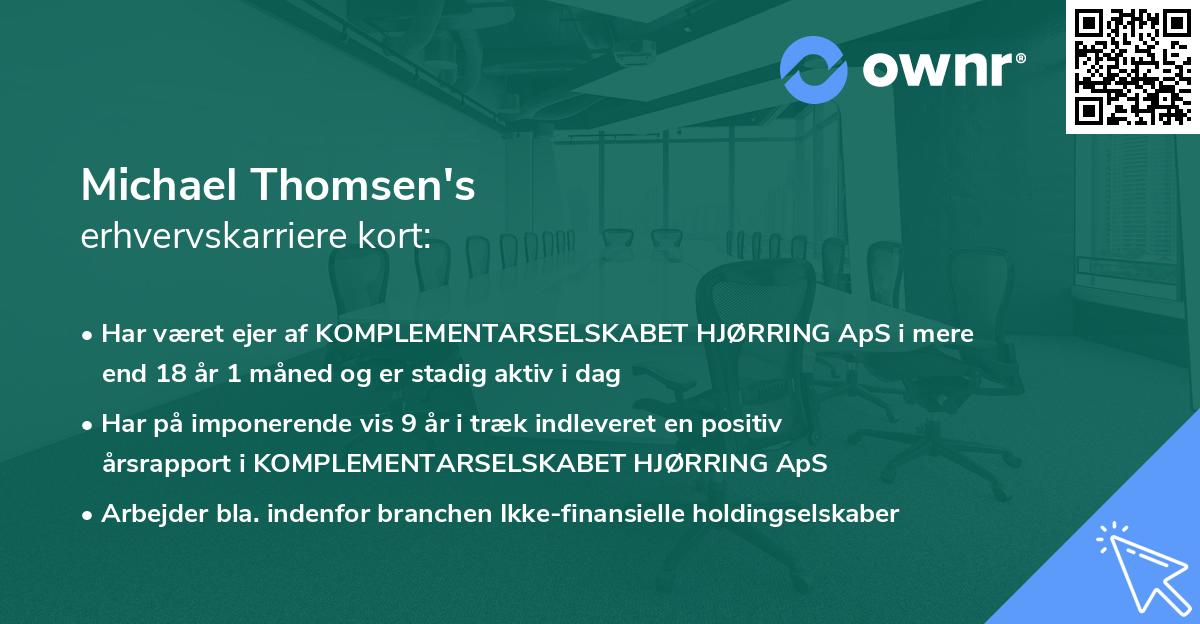 ownr®

Michael Thomsen's
erhvervskarriere kort:

• Har været ejer af KOMPLEMENTARSELSKABET HJØRRING ApS i mere end 18 år 1 måned og er stadig aktiv i dag

• Har på imponerende vis 9 år i træk indleveret en positiv årsrapport i KOMPLEMENTARSELSKABET HJØRRING ApS

• Arbejder bla. indenfor branchen Ikke-finansielle holdingselskaber